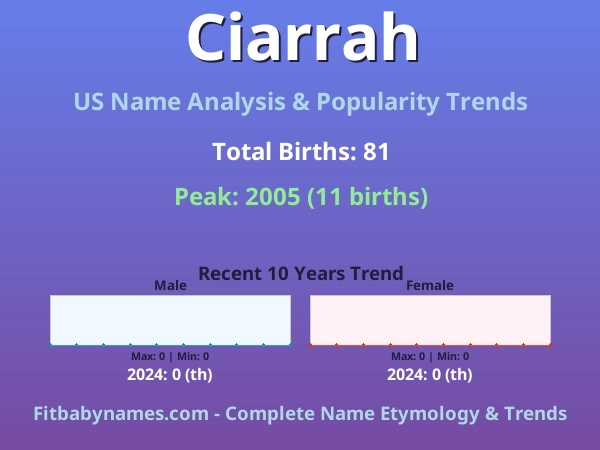 Ciarrah

US Name Analysis & Popularity Trends

Total Births: 81

Peak: 2005 (11 births)

Recent 10 Years Trend

Male

Max: 0 | Min: 0

2024: 0 (th)

Female

Max: 0 | Min: 0

2024: 0 (th)

Fitbabynames.com - Complete Name Etymology & Trends